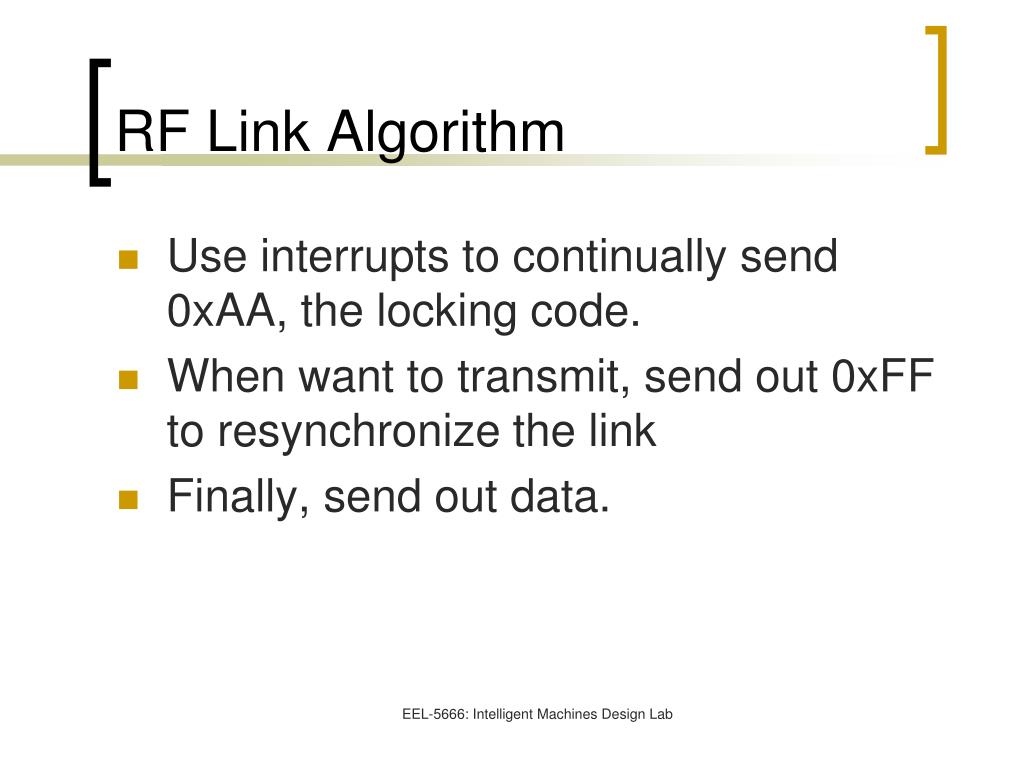 RF Link Algorithm

- Use interrupts to continually send 0xAA, the locking code.
- When want to transmit, send out 0xFF to resynchronize the link
- Finally, send out data.

EEL-5666: Intelligent Machines Design Lab